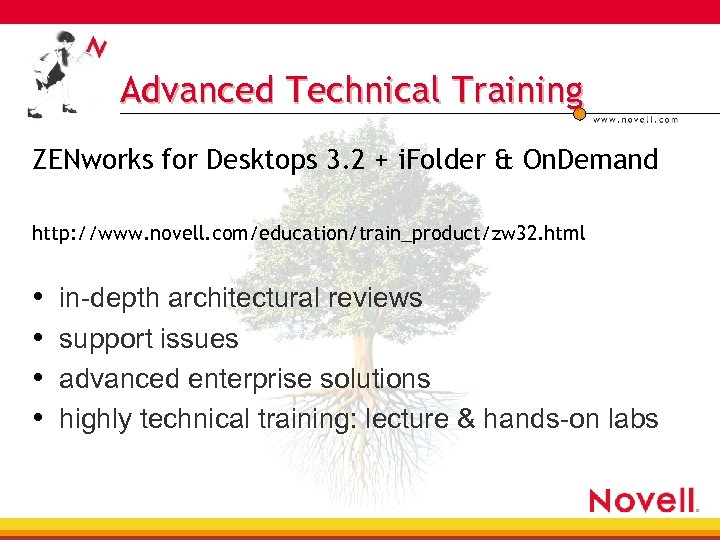 N

Advanced Technical Training

www.novell.com

ZENworks for Desktops 3.2 + iFolder & OnDemand

http://www.novell.com/education/train_product/zw32.html

• in-depth architectural reviews
• support issues
• advanced enterprise solutions
• highly technical training: lecture & hands-on labs

Novell.